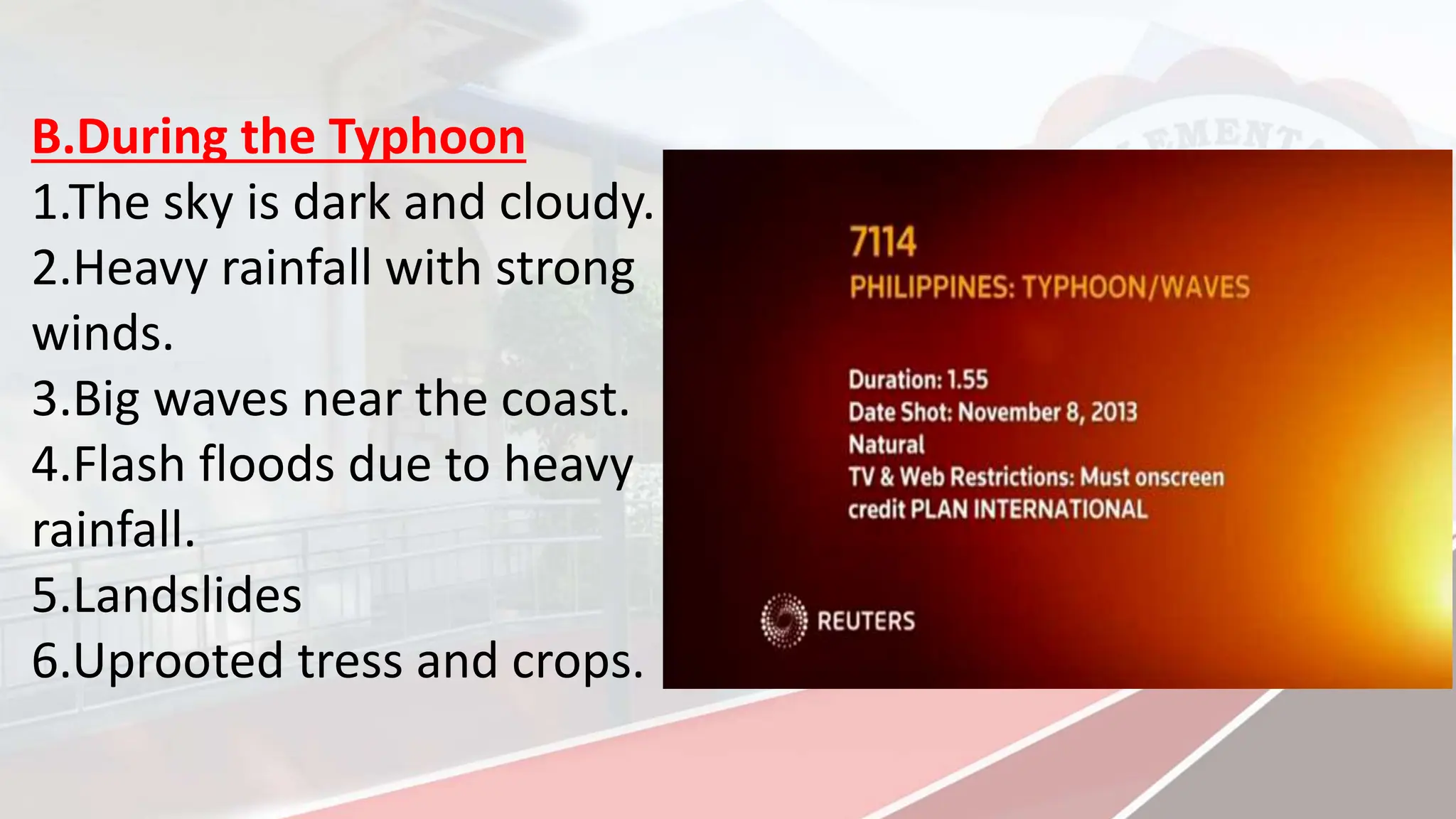 B.During the Typhoon
1.The sky is dark and cloudy.
2.Heavy rainfall with strong winds.
3.Big waves near the coast.
4.Flash floods due to heavy rainfall.
5.Landslides
6.Uprooted tress and crops.

7114
PHILIPPINES: TYPHOON/WAVES

Duration: 1.55
Date Shot: November 8, 2013
Natural
TV & Web Restrictions: Must onscreen credit PLAN INTERNATIONAL

REUTERS